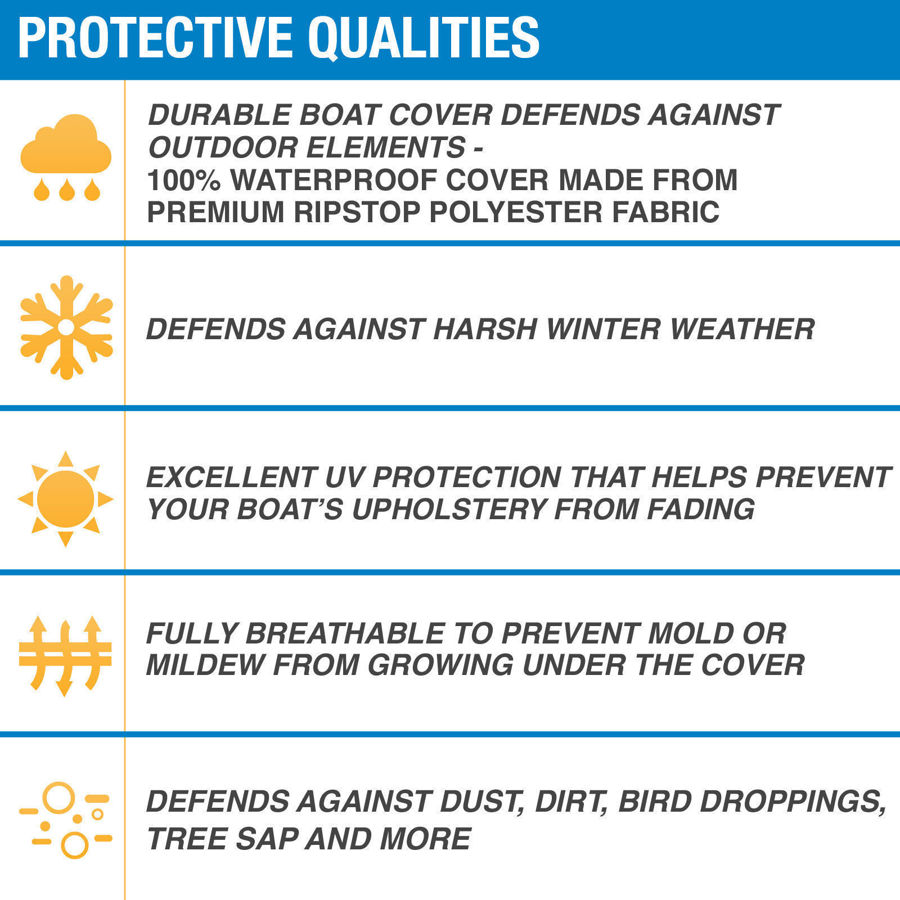 PROTECTIVE QUALITIES

DURABLE BOAT COVER DEFENDS AGAINST OUTDOOR ELEMENTS -
100% WATERPROOF COVER MADE FROM PREMIUM RIPSTOP POLYESTER FABRIC

DEFENDS AGAINST HARSH WINTER WEATHER

EXCELLENT UV PROTECTION THAT HELPS PREVENT YOUR BOAT'S UPHOLSTERY FROM FADING

FULLY BREATHABLE TO PREVENT MOLD OR MILDEW FROM GROWING UNDER THE COVER

DEFENDS AGAINST DUST, DIRT, BIRD DROPPINGS, TREE SAP AND MORE